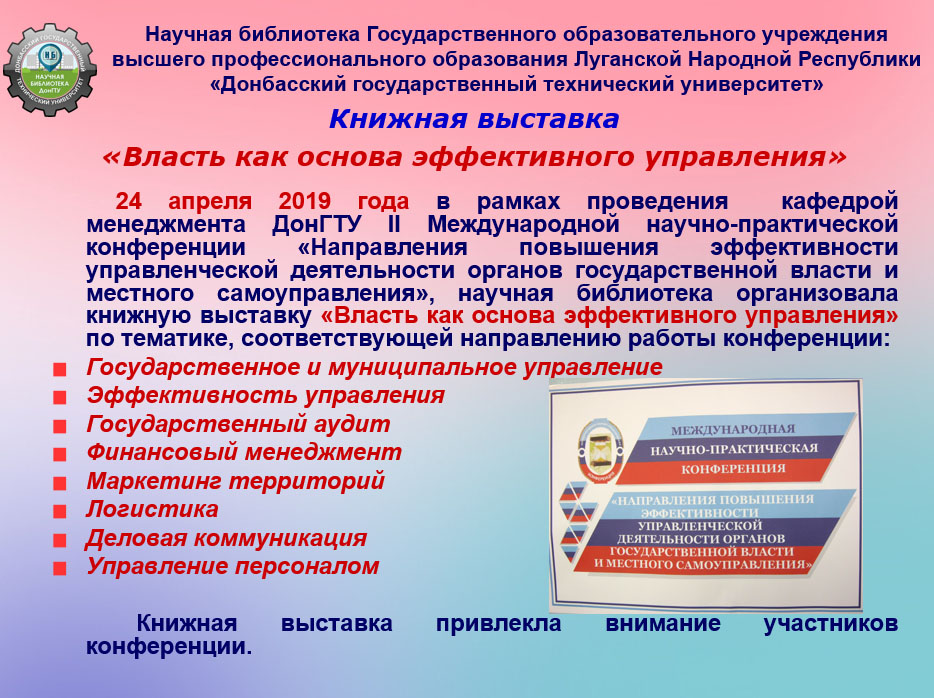 ДОНБАССКИЙ ГОСУДАРСТВЕННЫЙ ТЕХНИЧЕСКИЙ УНИВЕРСИТЕТ
НАУЧНАЯ БИБЛИОТЕКА ДонГТУ

Научная библиотека Государственного образовательного учреждения высшего профессионального образования Луганской Народной Республики «Донбасский государственный технический университет»

Книжная выставка
«Власть как основа эффективного управления»

24 апреля 2019 года в рамках проведения кафедрой менеджмента ДонГТУ II Международной научно-практической конференции «Направления повышения эффективности управленческой деятельности органов государственной власти и местного самоуправления», научная библиотека организовала книжную выставку «Власть как основа эффективного управления» по тематике, соответствующей направлению работы конференции:

Государственное и муниципальное управление
Эффективность управления
Государственный аудит
Финансовый менеджмент
Маркетинг территорий
Логистика
Деловая коммуникация
Управление персоналом

МЕЖДУНАРОДНАЯ
НАУЧНО-ПРАКТИЧЕСКАЯ
КОНФЕРЕНЦИЯ
«НАПРАВЛЕНИЯ ПОВЫШЕНИЯ ЭФФЕКТИВНОСТИ УПРАВЛЕНЧЕСКОЙ ДЕЯТЕЛЬНОСТИ ОРГАНОВ ГОСУДАРСТВЕННОЙ ВЛАСТИ И МЕСТНОГО САМОУПРАВЛЕНИЯ»

Книжная выставка привлекла внимание участников конференции.